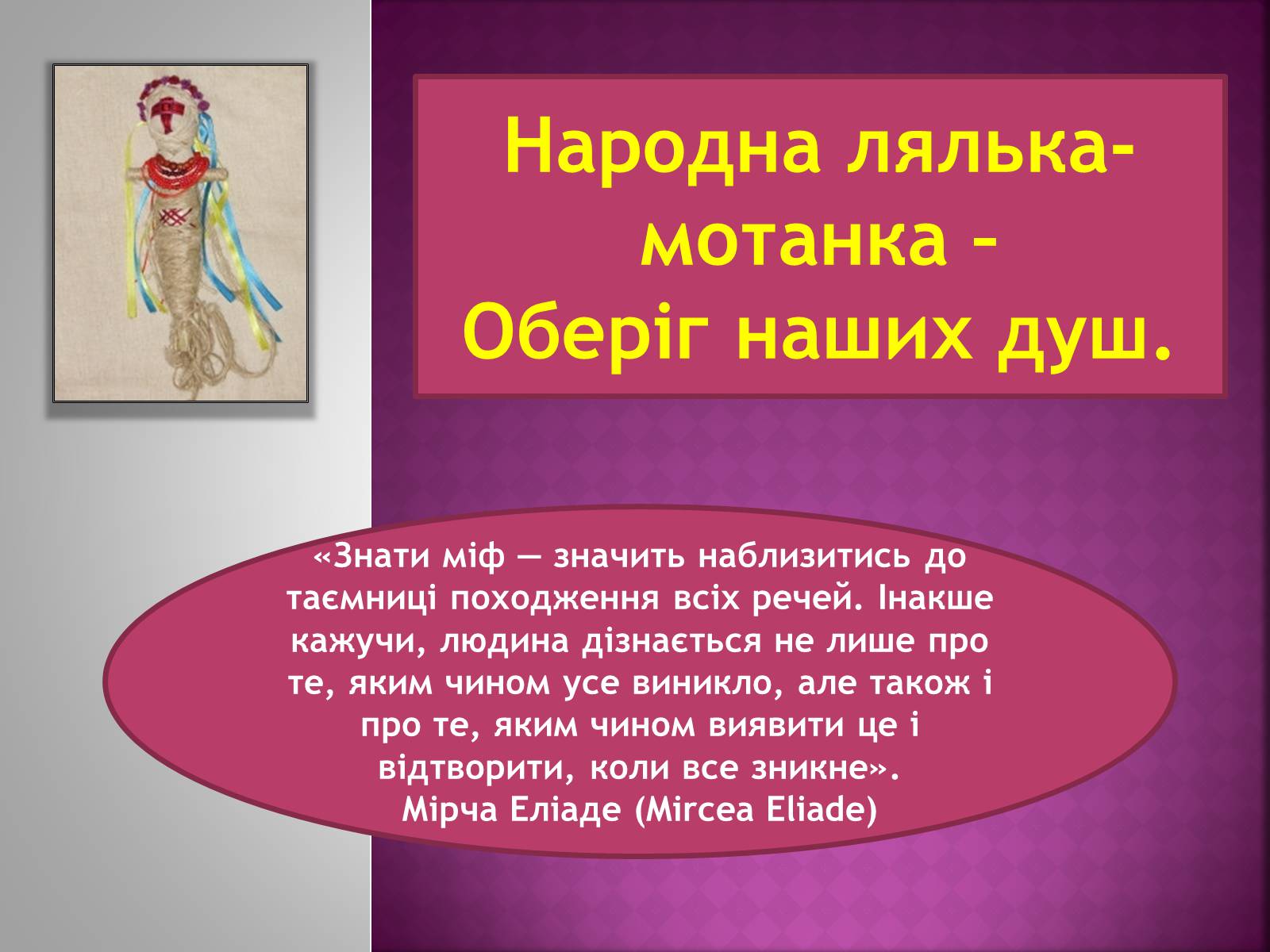 Народна лялька-мотанка –
Оберіг наших душ.

«Знати міф — значить наблизитись до таємниці походження всіх речей. Інакше кажучи, людина дізнається не лише про те, яким чином усе виникло, але також і про те, яким чином виявити це і відтворити, коли все зникне».
Мірча Еліаде (Mircea Eliade)